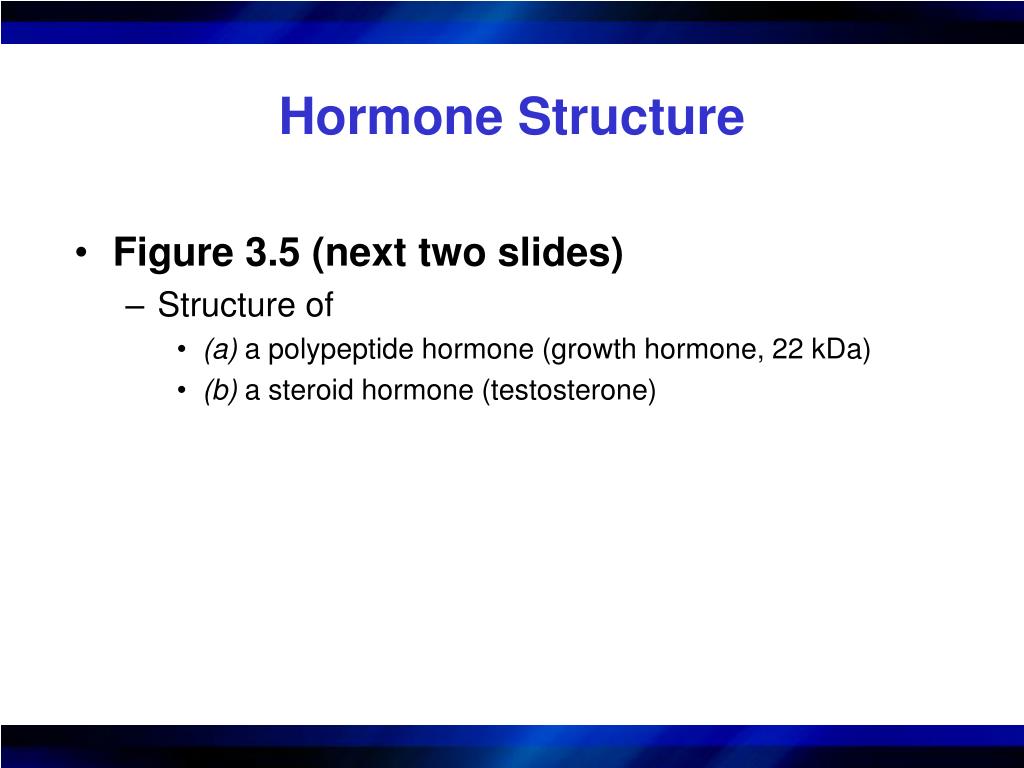 Hormone Structure

• Figure 3.5 (next two slides)
– Structure of
• (a) a polypeptide hormone (growth hormone, 22 kDa)
• (b) a steroid hormone (testosterone)